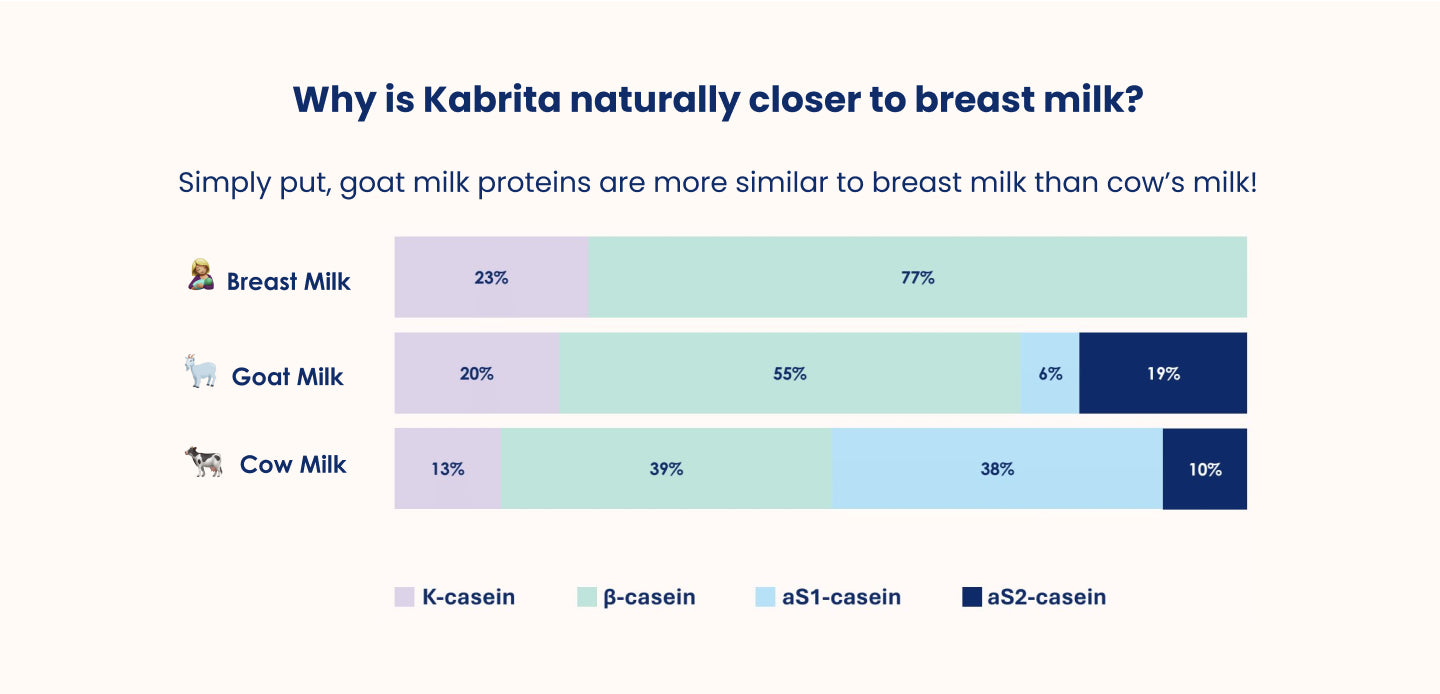 Why is Kabrita naturally closer to breast milk?

Simply put, goat milk proteins are more similar to breast milk than cow's milk!

Breast Milk 23% 77%

Goat Milk 20% 55% 6% 19%

Cow Milk 13% 39% 38% 10%

K-casein β-casein aS1-casein aS2-casein